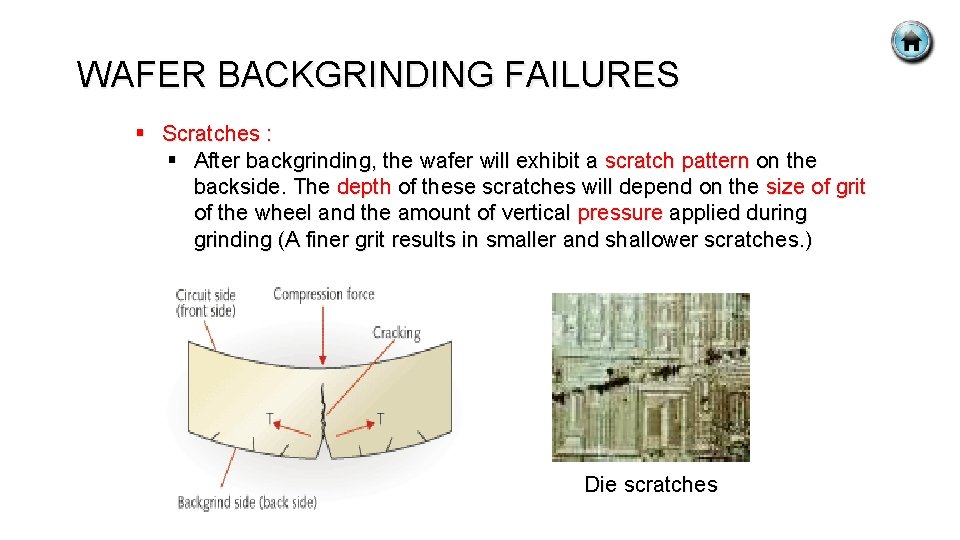 WAFER BACKGRINDING FAILURES

▪ Scratches :
▪ After backgrinding, the wafer will exhibit a scratch pattern on the backside. The depth of these scratches will depend on the size of grit of the wheel and the amount of vertical pressure applied during grinding (A finer grit results in smaller and shallower scratches.)

Circuit side (front side)

Compression force

Cracking

T

T

Backgrind side (back side)

Die scratches